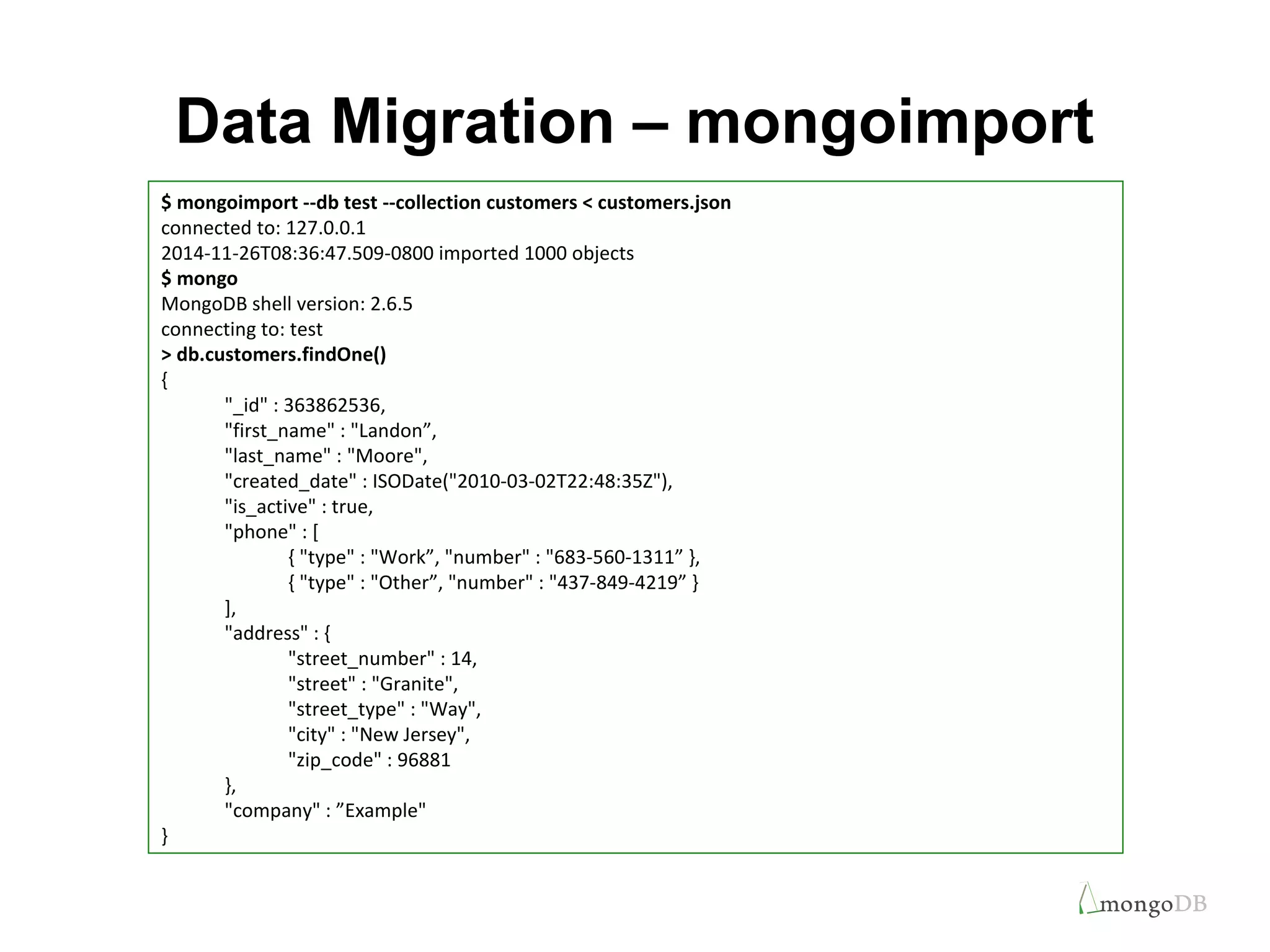 Data Migration – mongoimport

$ mongoimport --db test --collection customers < customers.json
connected to: 127.0.0.1
2014-11-26T08:36:47.509-0800 imported 1000 objects
$ mongo
MongoDB shell version: 2.6.5
connecting to: test
> db.customers.findOne()
{
"_id" : 363862536,
"first_name" : "Landon”,
"last_name" : "Moore",
"created_date" : ISODate("2010-03-02T22:48:35Z"),
"is_active" : true,
"phone" : [
{ "type" : "Work”, "number" : "683-560-1311” },
{ "type" : "Other”, "number" : "437-849-4219” }
],
"address" : {
"street_number" : 14,
"street" : "Granite",
"street_type" : "Way",
"city" : "New Jersey",
"zip_code" : 96881
},
"company" : ”Example"
}

mongoDB